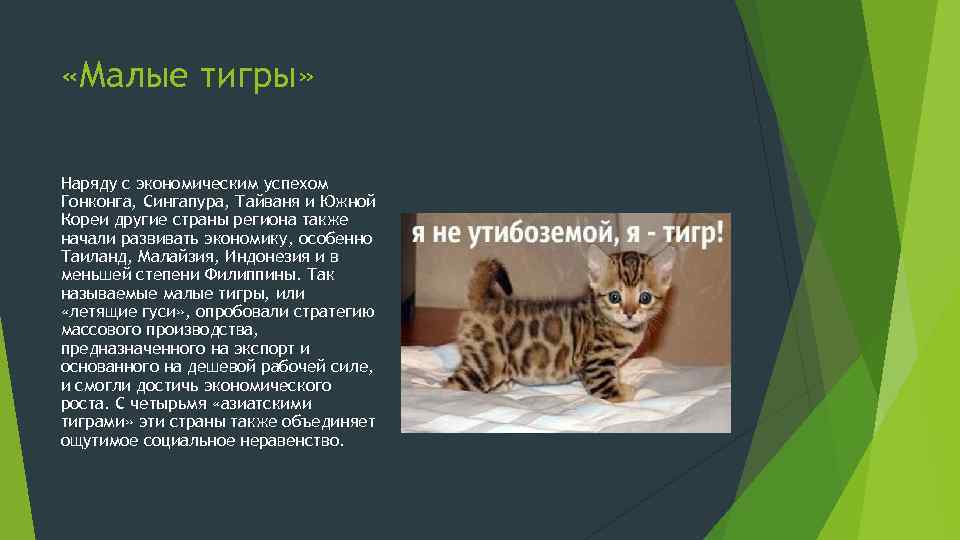 «Малые тигры»

Наряду с экономическим успехом Гонконга, Сингапура, Тайваня и Южной Кореи другие страны региона также начали развивать экономику, особенно Таиланд, Малайзия, Индонезия и в меньшей степени Филиппины. Так называемые малые тигры, или «летящие гуси», опробовали стратегию массового производства, предназначенного на экспорт и основанного на дешевой рабочей силе, и смогли достичь экономического роста. С четырьмя «азиатскими тиграми» эти страны также объединяет ощутимое социальное неравенство.

я не утибоземой, я - тигр!